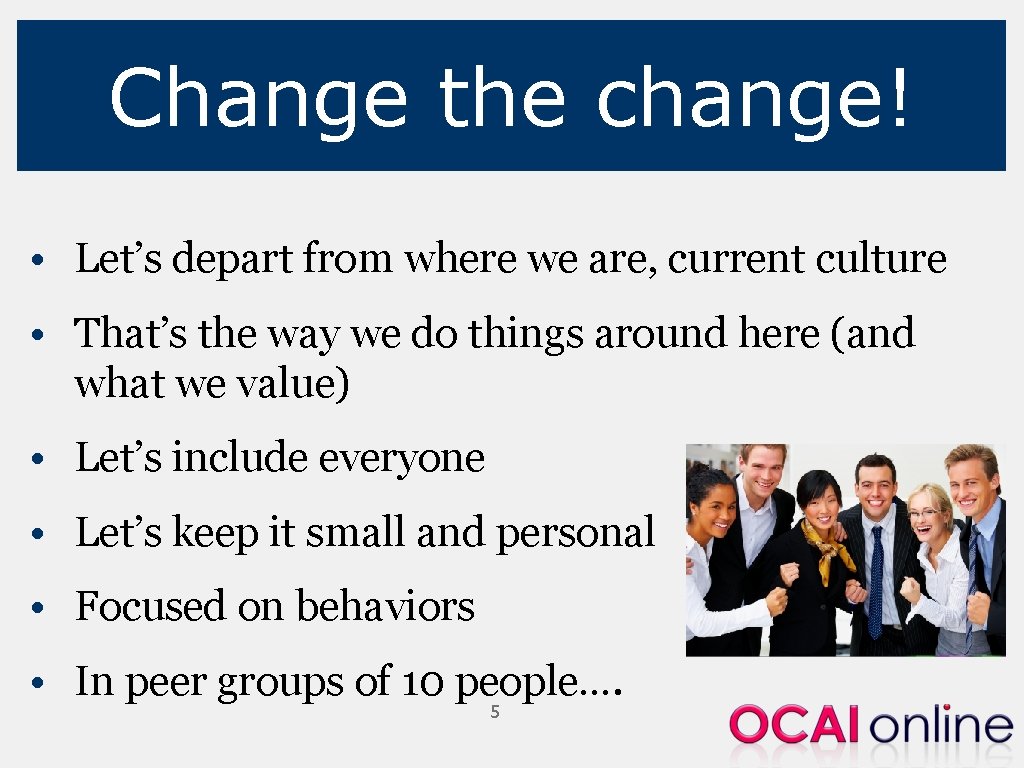 Change the change!

• Let’s depart from where we are, current culture

• That’s the way we do things around here (and what we value)

• Let’s include everyone

• Let’s keep it small and personal

• Focused on behaviors

• In peer groups of 10 people….

5

OCAI online